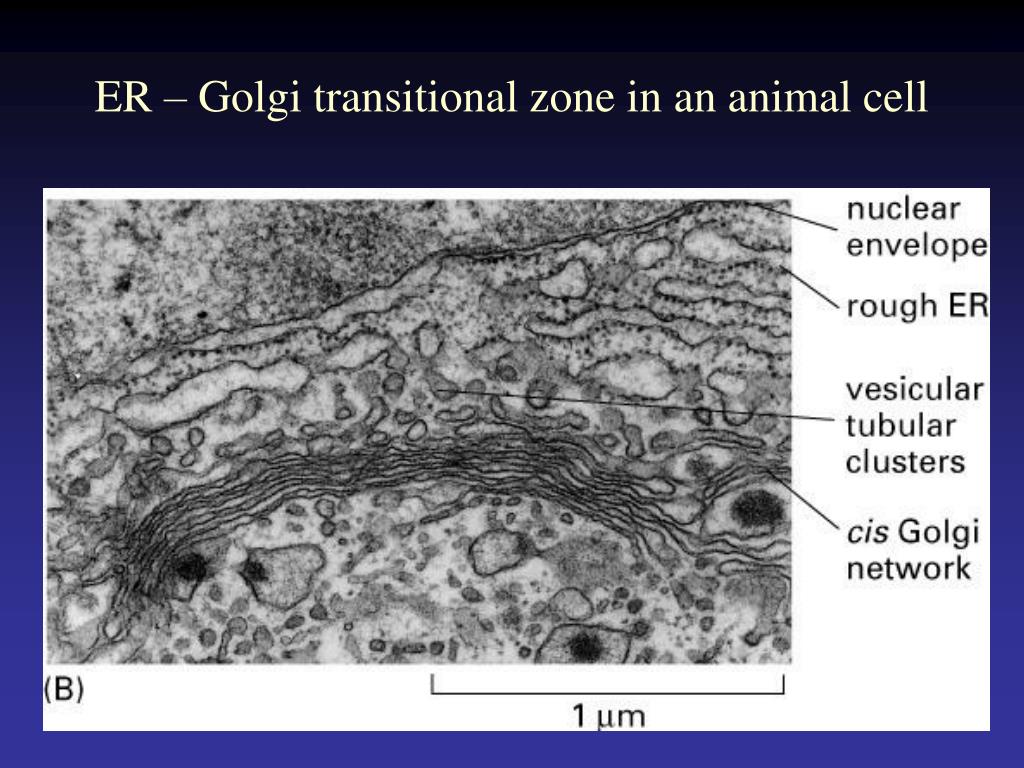 ER – Golgi transitional zone in an animal cell

nuclear envelope

rough ER

vesicular tubular clusters

cis Golgi network

(B)

1 μm